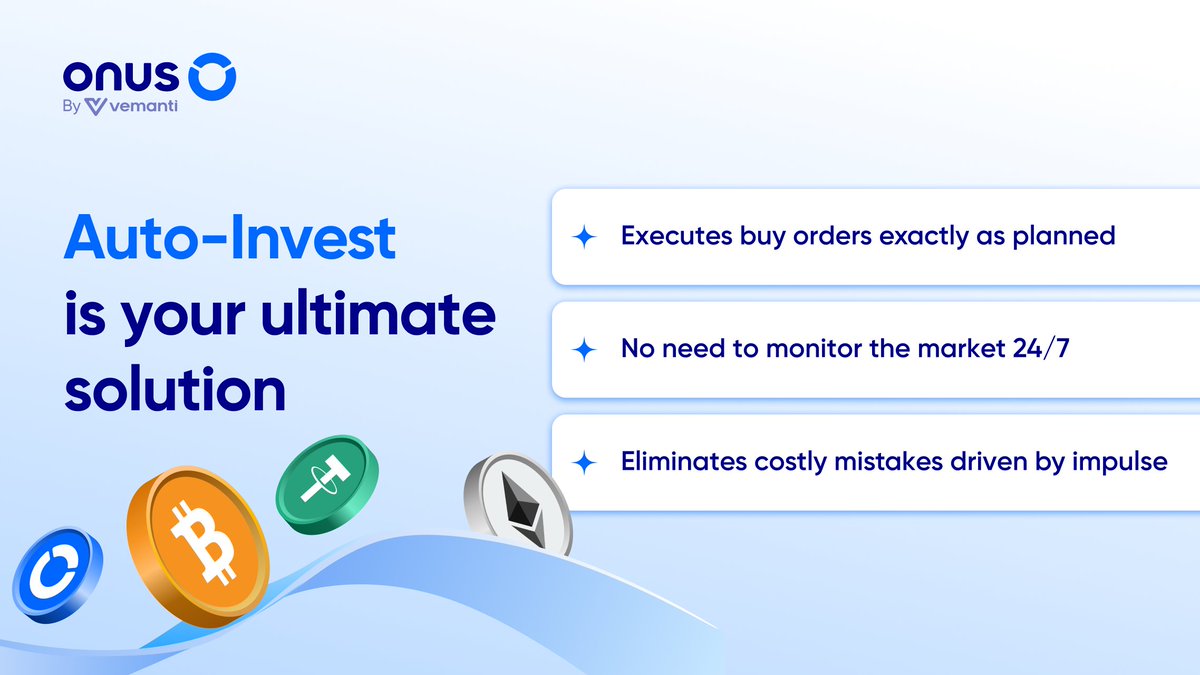 onus
By vemanti

Auto-Invest is your ultimate solution

Executes buy orders exactly as planned

No need to monitor the market 24/7

Eliminates costly mistakes driven by impulse